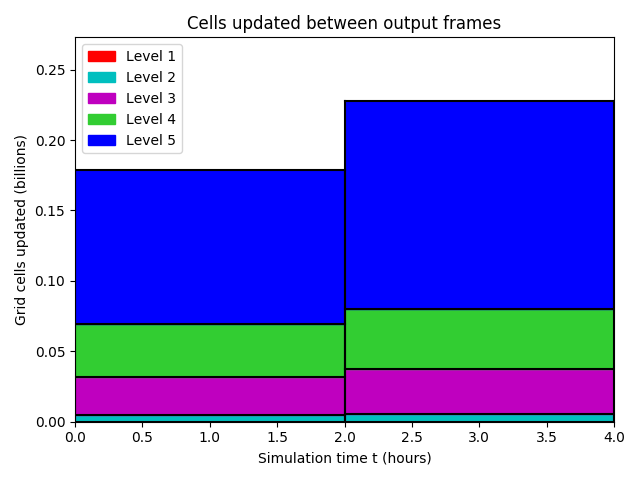 Cells updated between output frames

Level 1
Level 2
Level 3
Level 4
Level 5

Grid cells updated (billions)

0.25
0.20
0.15
0.10
0.05
0.00

0.0
0.5
1.0
1.5
2.0
2.5
3.0
3.5
4.0

Simulation time t (hours)